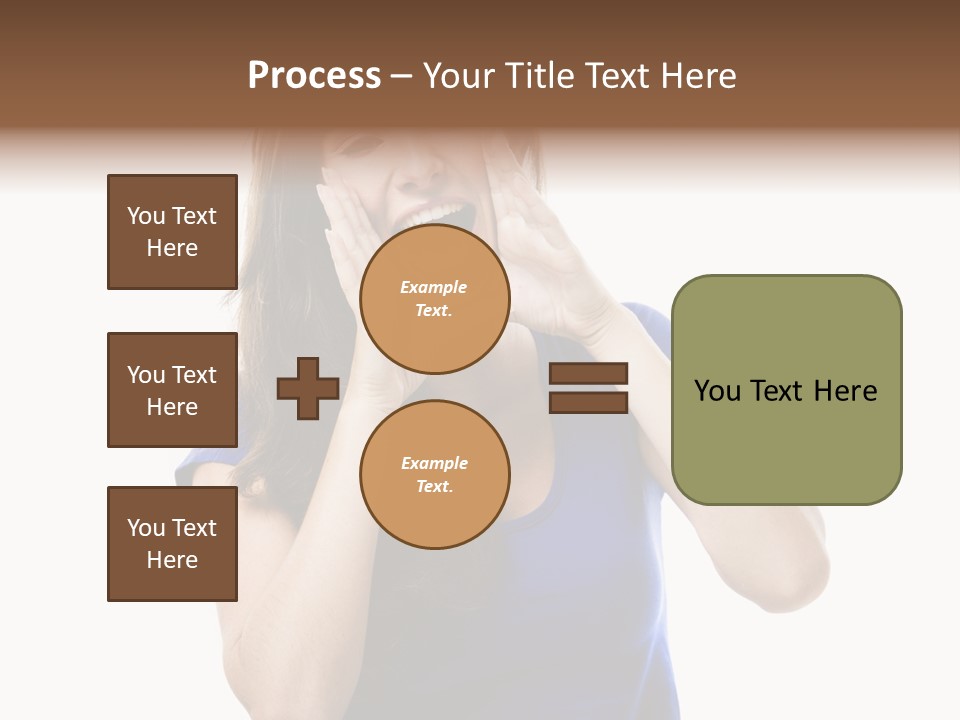 Process – Your Title Text Here

You Text Here

You Text Here

You Text Here

Example Text.

Example Text.

You Text Here